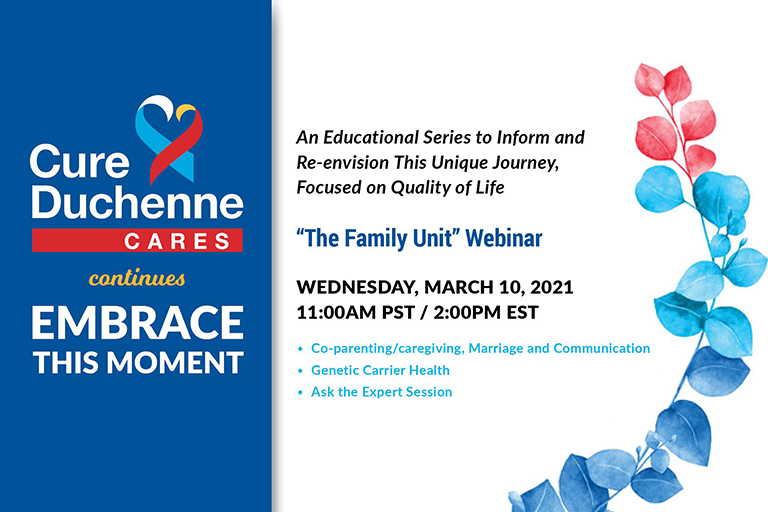 Cure Duchenne
CARES
continues
EMBRACE THIS MOMENT

An Educational Series to Inform and Re-envision This Unique Journey, Focused on Quality of Life

"The Family Unit" Webinar

WEDNESDAY, MARCH 10, 2021
11:00AM PST / 2:00PM EST

• Co-parenting/caregiving, Marriage and Communication
• Genetic Carrier Health
• Ask the Expert Session